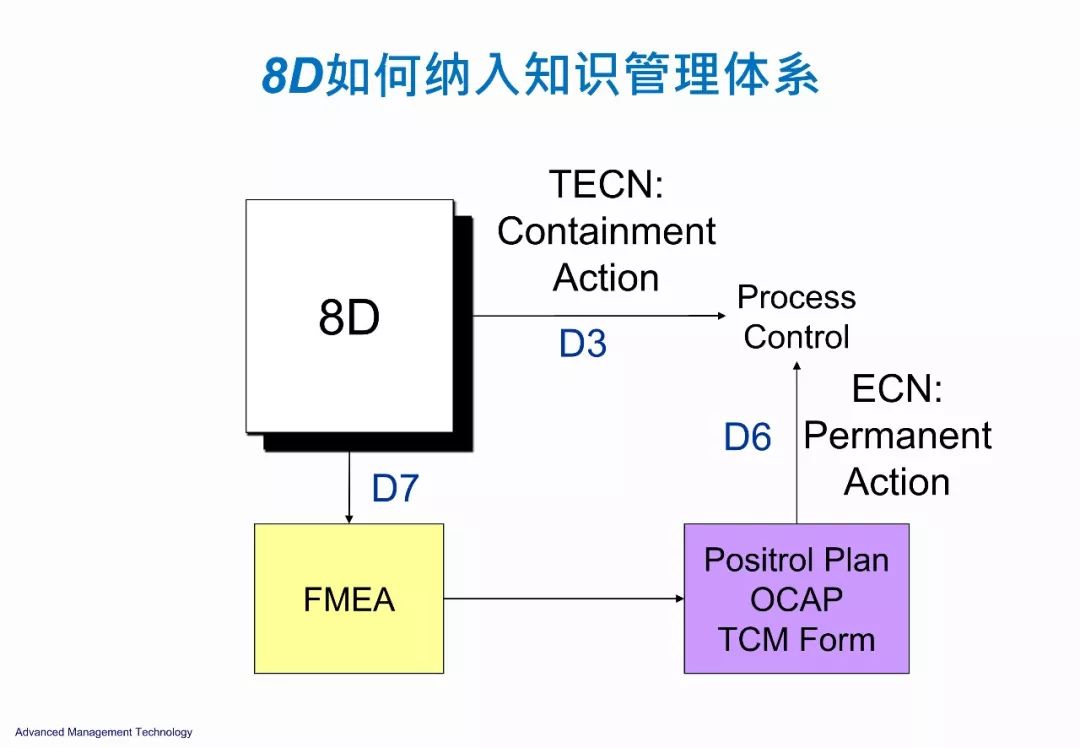 8D如何纳入知识管理体系

8D

TECN:
Containment
Action

D3

Process
Control

ECN:
Permanent
Action

D6

D7

FMEA

Positrol Plan
OCAP
TCM Form

Advanced Management Technology